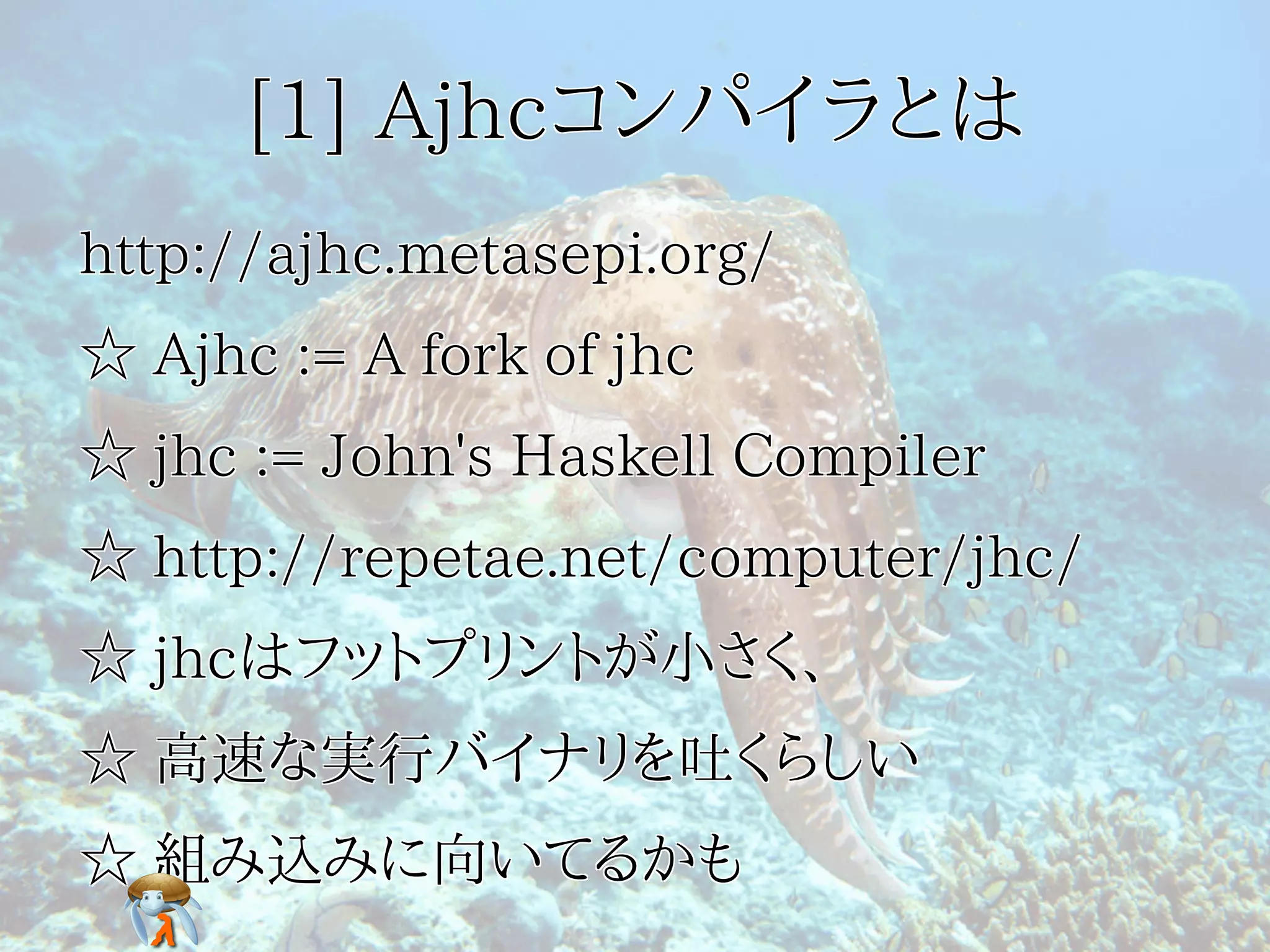 [1] Ajhcコンパイラとは

http://ajhc.metasepi.org/

☆ Ajhc := A fork of jhc

☆ jhc := John's Haskell Compiler

☆ http://repetae.net/computer/jhc/

☆ jhcはフットプリントが小さく、

☆ 高速な実行バイナリを吐くらしい

☆ 組み込みに向いてるかも